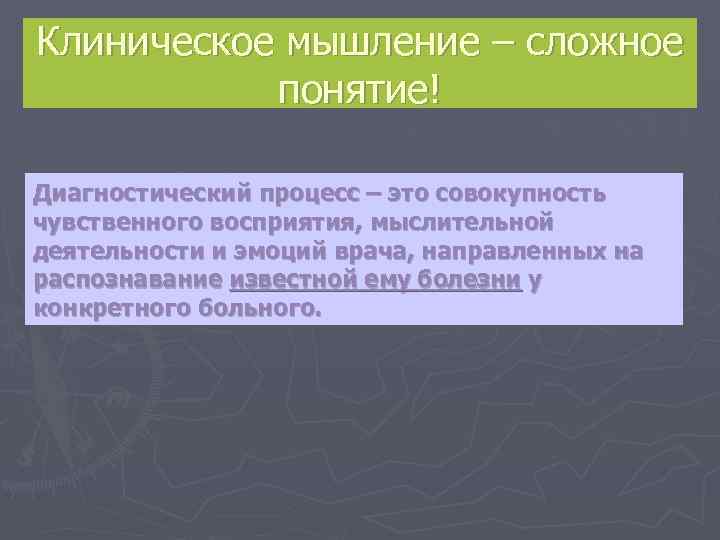 Клиническое мышление – сложное понятие!

Диагностический процесс – это совокупность чувственного восприятия, мыслительной деятельности и эмоций врача, направленных на распознавание известной ему болезни у конкретного больного.